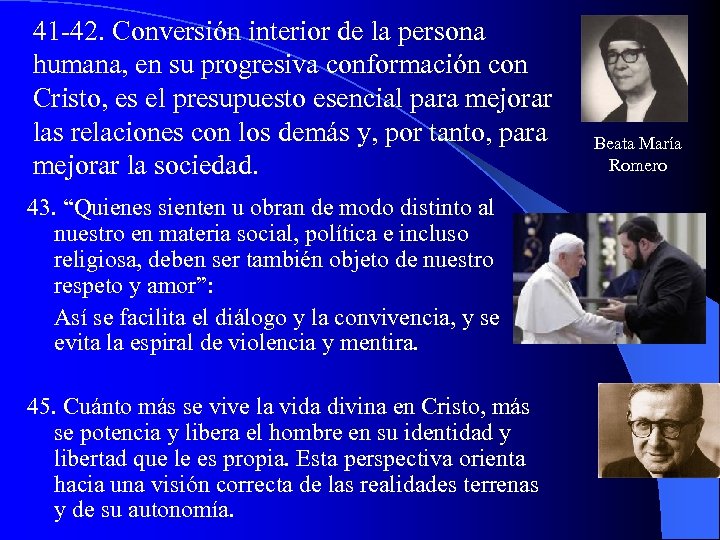 41-42. Conversión interior de la persona humana, en su progresiva conformación con Cristo, es el presupuesto esencial para mejorar las relaciones con los demás y, por tanto, para mejorar la sociedad.

Beata María Romero

43. “Quienes sienten u obran de modo distinto al nuestro en materia social, política e incluso religiosa, deben ser también objeto de nuestro respeto y amor”:

Así se facilita el diálogo y la convivencia, y se evita la espiral de violencia y mentira.

45. Cuánto más se vive la vida divina en Cristo, más se potencia y libera el hombre en su identidad y libertad que le es propia. Esta perspectiva orienta hacia una visión correcta de las realidades terrenas y de su autonomía.